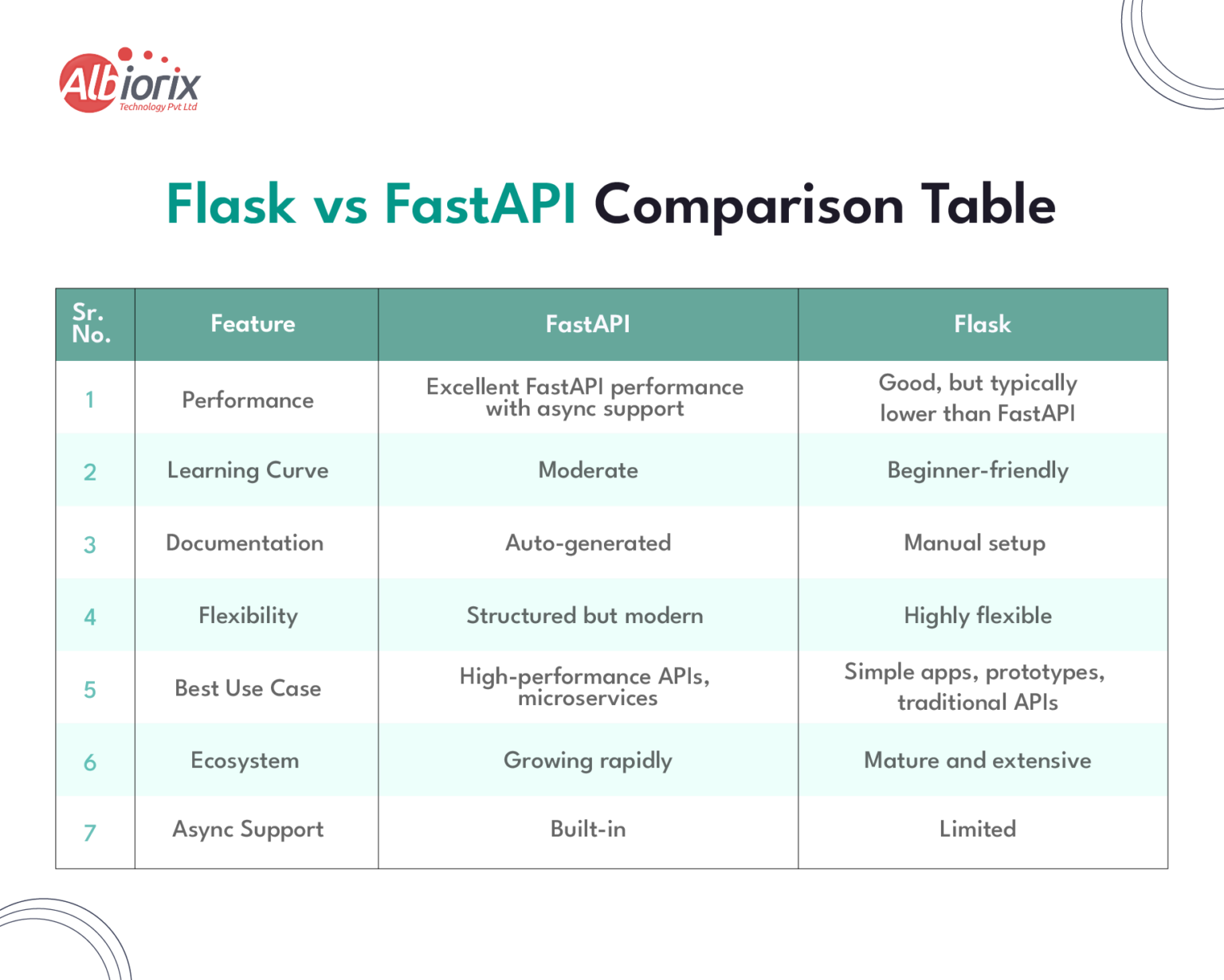 Albiorix
Technology Pvt Ltd

Flask vs FastAPI Comparison Table

| Sr. No. | Feature | FastAPI | Flask |
|---|---|---|---|
| 1 | Performance | Excellent FastAPI performance with async support | Good, but typically lower than FastAPI |
| 2 | Learning Curve | Moderate | Beginner-friendly |
| 3 | Documentation | Auto-generated | Manual setup |
| 4 | Flexibility | Structured but modern | Highly flexible |
| 5 | Best Use Case | High-performance APIs, microservices | Simple apps, prototypes, traditional APIs |
| 6 | Ecosystem | Growing rapidly | Mature and extensive |
| 7 | Async Support | Built-in | Limited |